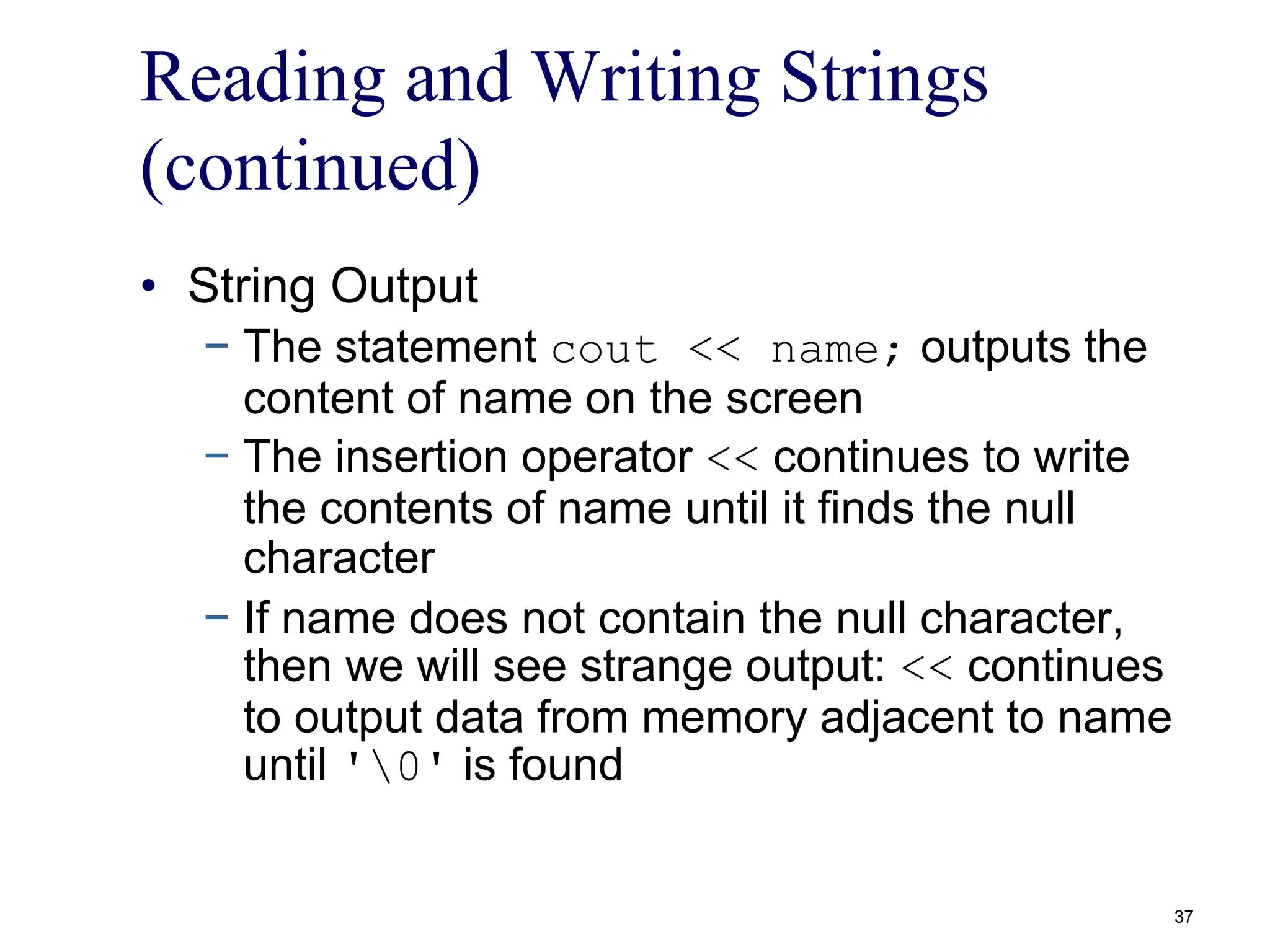 Reading and Writing Strings (continued)

• String Output

– The statement cout << name; outputs the content of name on the screen

– The insertion operator << continues to write the contents of name until it finds the null character

– If name does not contain the null character, then we will see strange output: << continues to output data from memory adjacent to name until '\0' is found

37